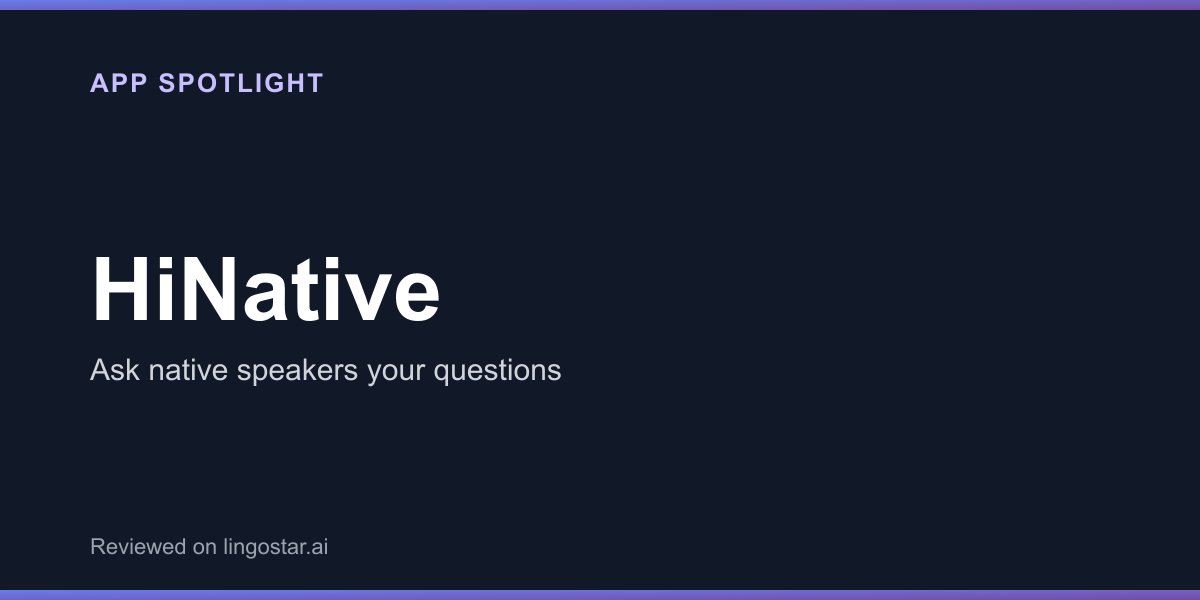 APP SPOTLIGHT

HiNative

Ask native speakers your questions

Reviewed on lingostar.ai